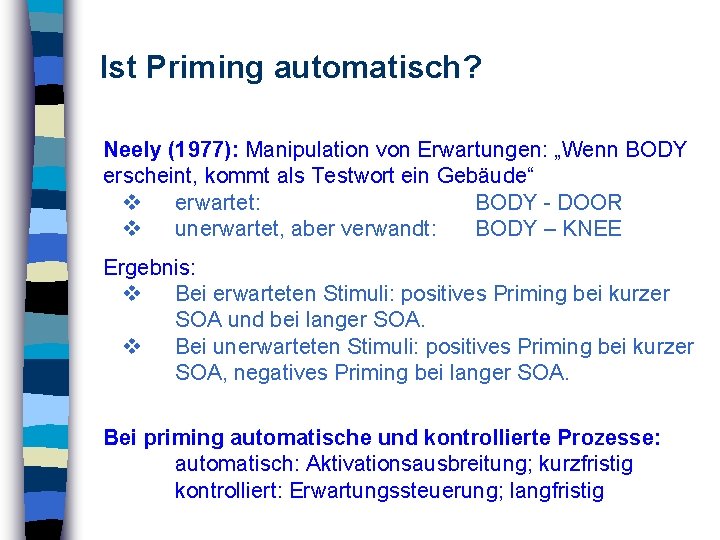 Ist Priming automatisch?

Neely (1977): Manipulation von Erwartungen: „Wenn BODY erscheint, kommt als Testwort ein Gebäude“
❖ erwartet: BODY - DOOR
❖ unerwartet, aber verwandt: BODY – KNEE

Ergebnis:
❖ Bei erwarteten Stimuli: positives Priming bei kurzer SOA und bei langer SOA.
❖ Bei unerwarteten Stimuli: positives Priming bei kurzer SOA, negatives Priming bei langer SOA.

Bei priming automatische und kontrollierte Prozesse:
automatisch: Aktivationsausbreitung; kurzfristig
kontrolliert: Erwartungssteuerung; langfristig